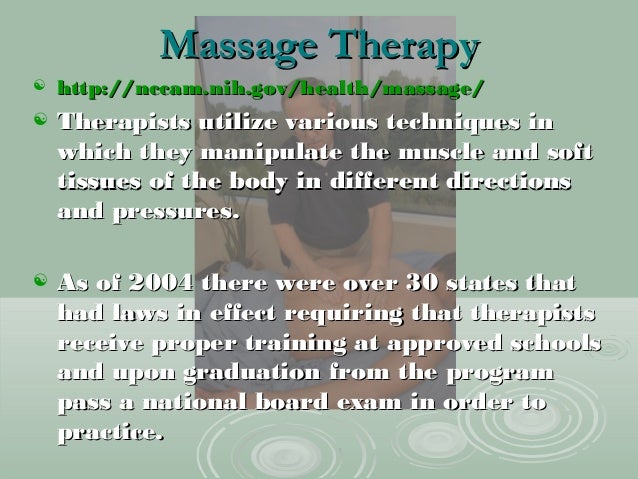 Massage Therapy

http://nccam.nih.gov/health/massage/

Therapists utilize various techniques in which they manipulate the muscle and soft tissues of the body in different directions and pressures.

As of 2004 there were over 30 states that had laws in effect requiring that therapists receive proper training at approved schools and upon graduation from the program pass a national board exam in order to practice.